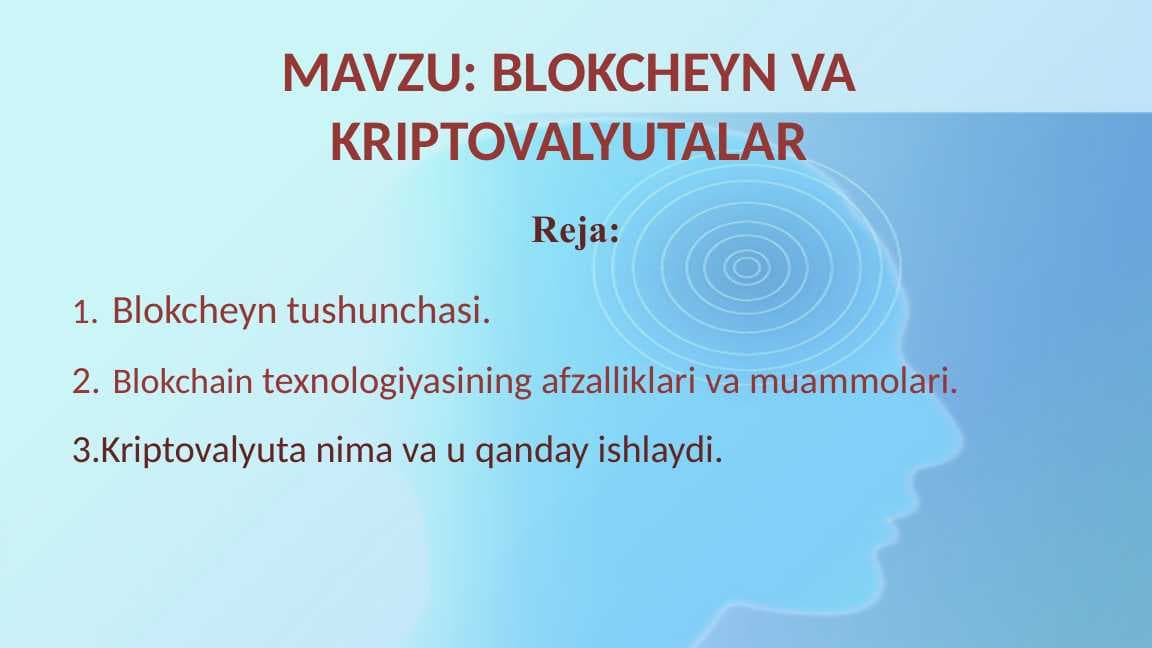 MAVZU: BLOKCHEYN VA KRIPTOVALYUTALAR

Reja:

1. Blokcheyn tushunchasi.

2. Blokchain texnologiyasining afzalliklari va muammolari.

3.Kriptovalyuta nima va u qanday ishlaydi.